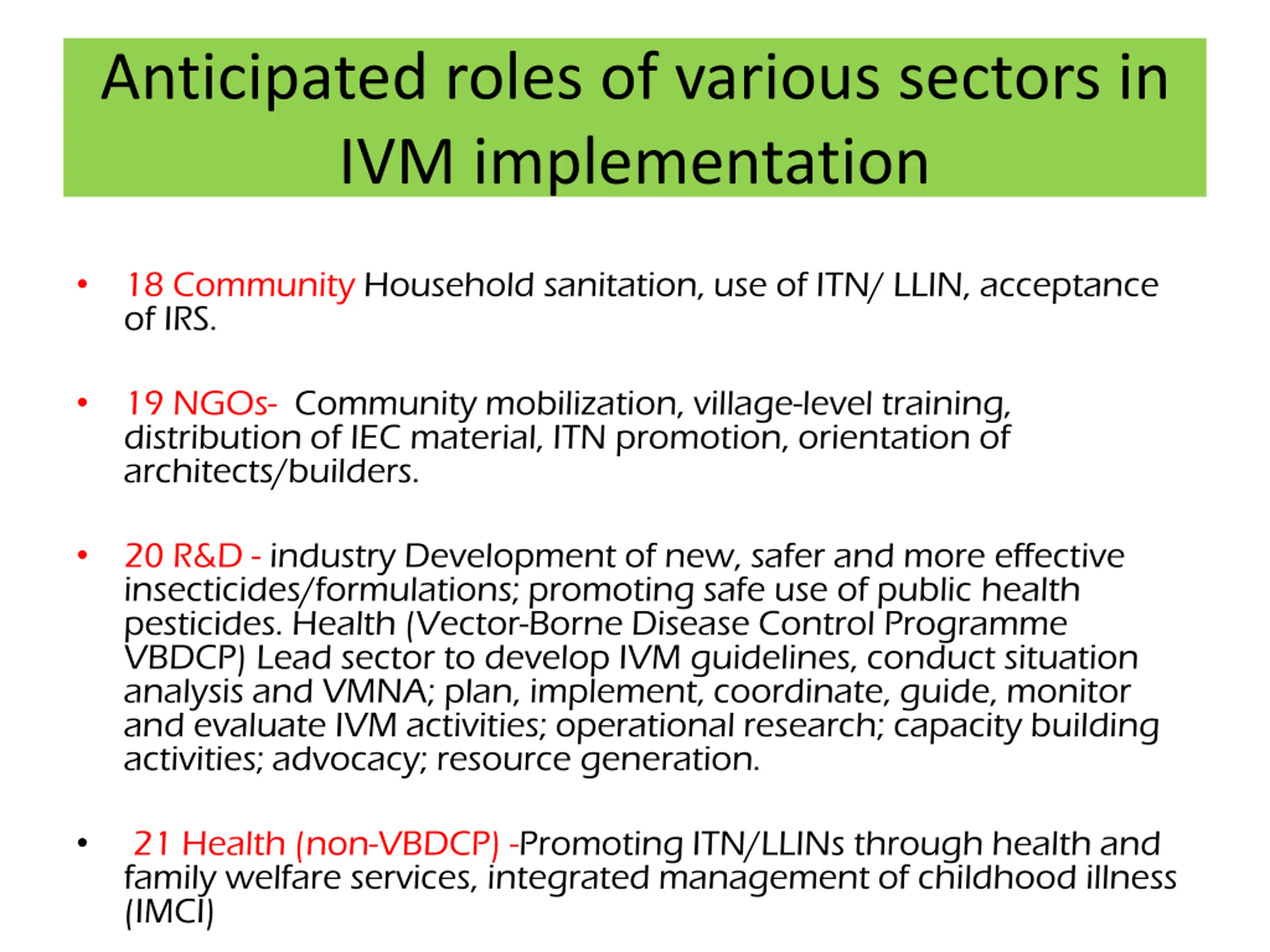 Anticipated roles of various sectors in IVM implementation

• 18 Community Household sanitation, use of ITN/ LLIN, acceptance of IRS.

• 19 NGOs- Community mobilization, village-level training, distribution of IEC material, ITN promotion, orientation of architects/builders.

• 20 R&D - industry Development of new, safer and more effective insecticides/formulations; promoting safe use of public health pesticides. Health (Vector-Borne Disease Control Programme VBDCP) Lead sector to develop IVM guidelines, conduct situation analysis and VMNA; plan, implement, coordinate, guide, monitor and evaluate IVM activities; operational research; capacity building activities; advocacy; resource generation.

• 21 Health (non-VBDCP) -Promoting ITN/LLINs through health and family welfare services, integrated management of childhood illness (IMCI)